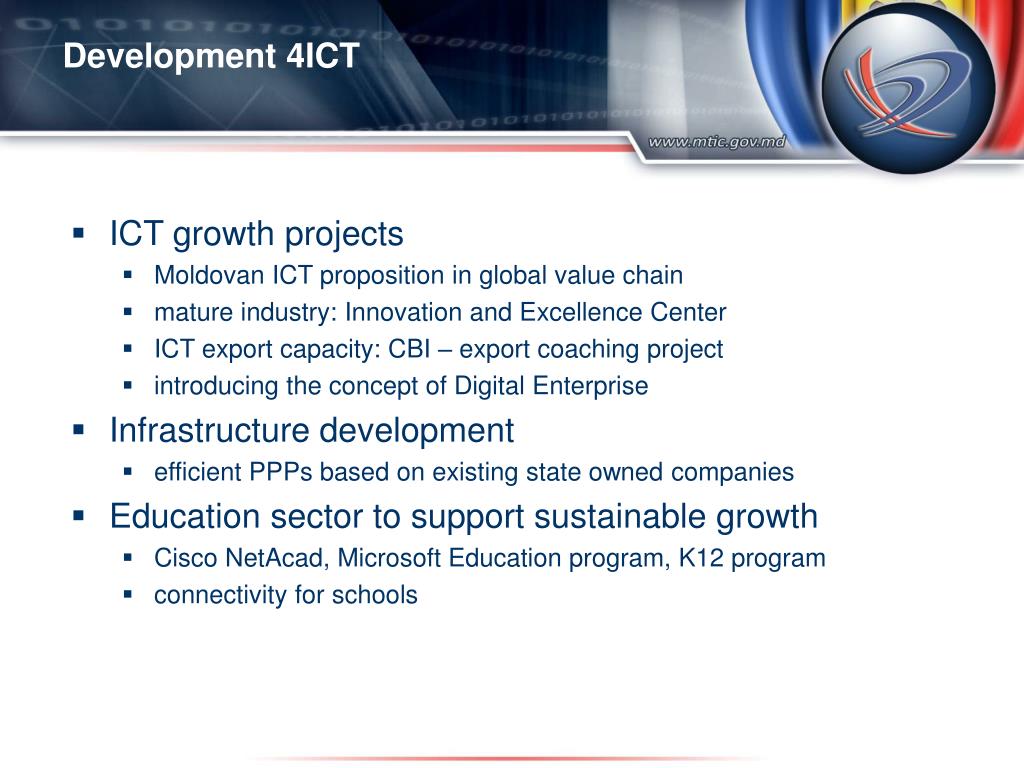 Development 4ICT

www.mtic.gov.md

- ICT growth projects
  - Moldovan ICT proposition in global value chain
  - mature industry: Innovation and Excellence Center
  - ICT export capacity: CBI – export coaching project
  - introducing the concept of Digital Enterprise
- Infrastructure development
  - efficient PPPs based on existing state owned companies
- Education sector to support sustainable growth
  - Cisco NetAcad, Microsoft Education program, K12 program
  - connectivity for schools